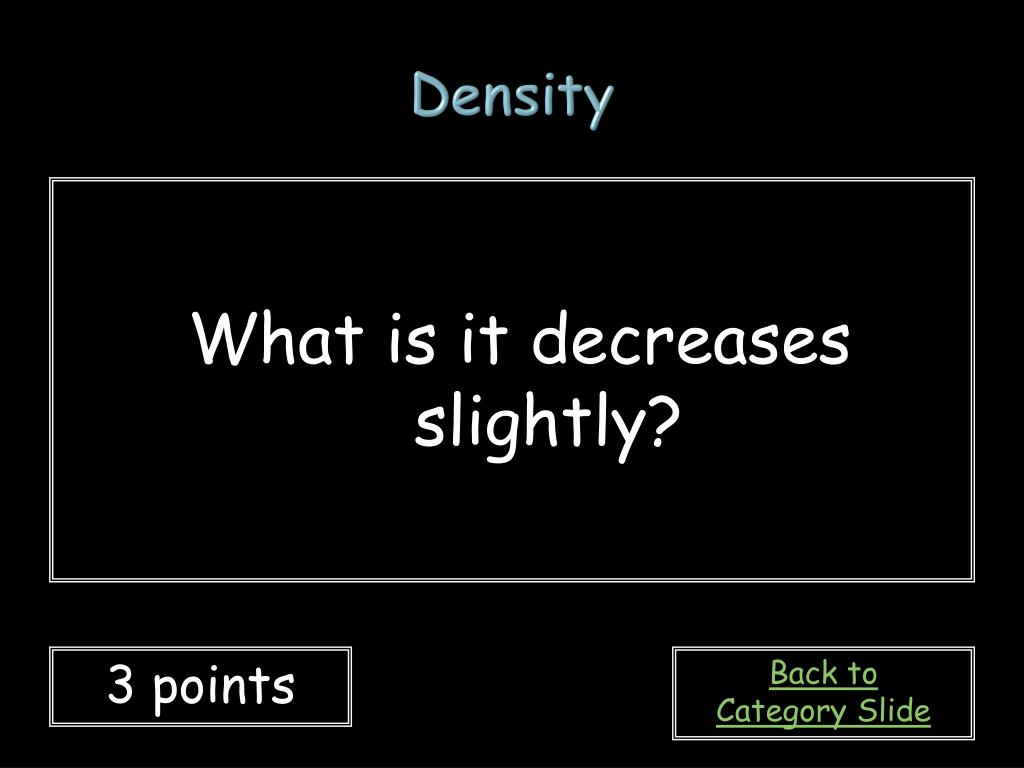 Density

What is it decreases slightly?

3 points

Back to Category Slide